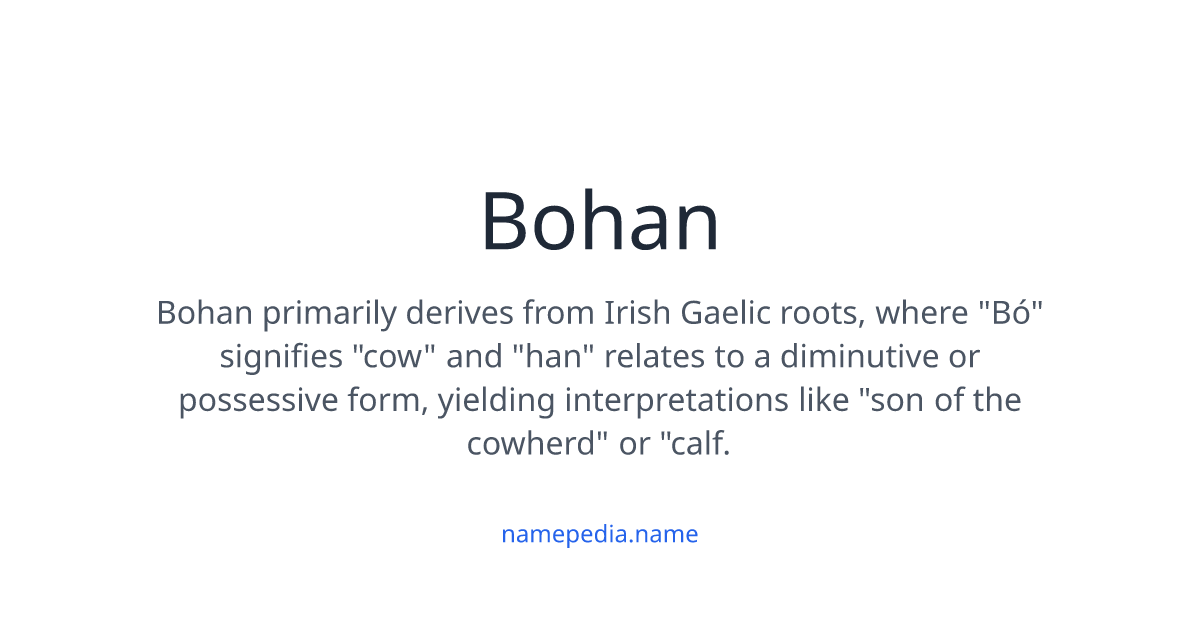 Bohan

Bohan primarily derives from Irish Gaelic roots, where "Bó" signifies "cow" and "han" relates to a diminutive or possessive form, yielding interpretations like "son of the cowherd" or "calf.

namepedia.name